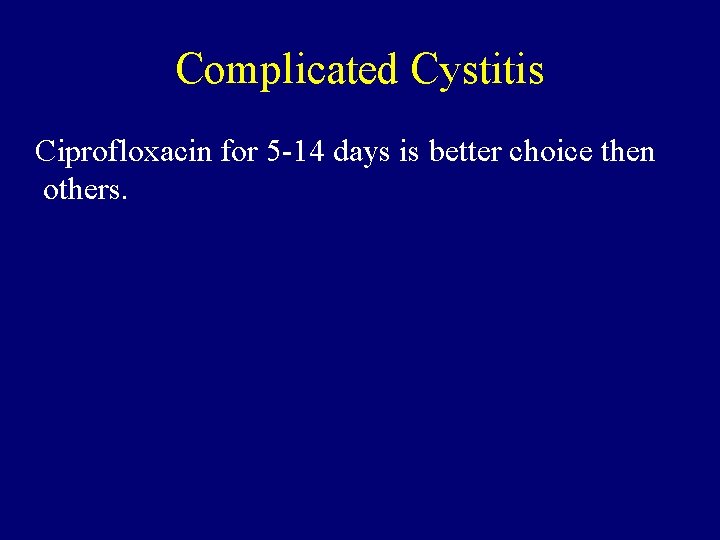 Complicated Cystitis

Ciprofloxacin for 5-14 days is better choice then others.